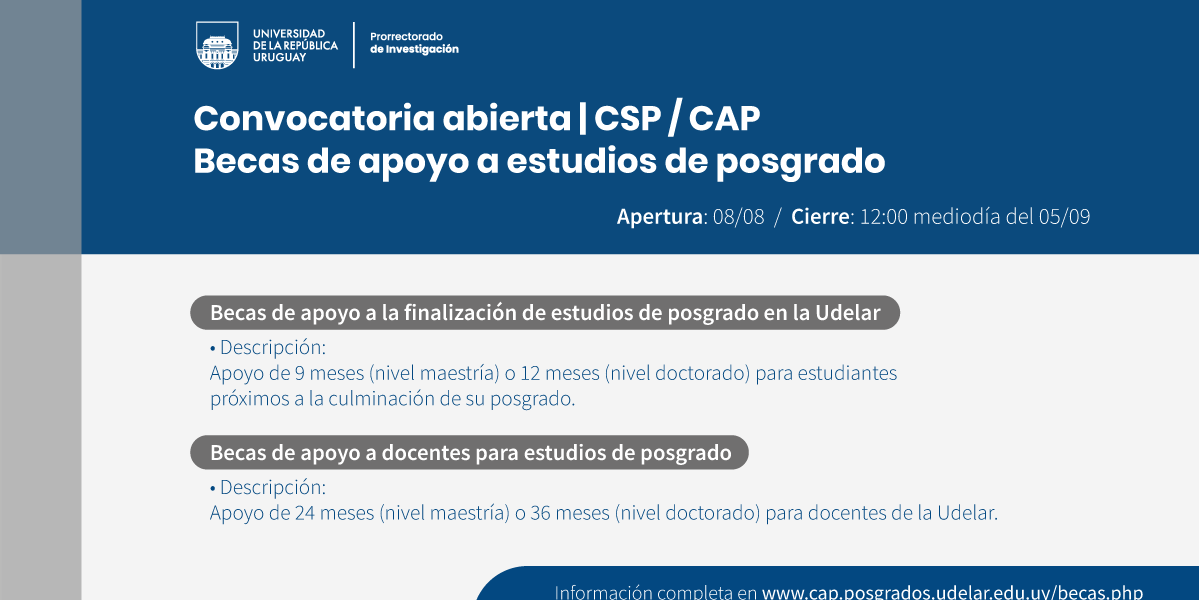 UNIVERSIDAD DE LA REPÚBLICA URUGUAY

Prorrectorado de Investigación

Convocatoria abierta | CSP / CAP
Becas de apoyo a estudios de posgrado

Apertura: 08/08 / Cierre: 12:00 mediodía del 05/09

Becas de apoyo a la finalización de estudios de posgrado en la Udelar

• Descripción:
Apoyo de 9 meses (nivel maestría) o 12 meses (nivel doctorado) para estudiantes próximos a la culminación de su posgrado.

Becas de apoyo a docentes para estudios de posgrado

• Descripción:
Apoyo de 24 meses (nivel maestría) o 36 meses (nivel doctorado) para docentes de la Udelar.

Información completa en www.cap.posgrados.udelar.edu.uy/becas.php